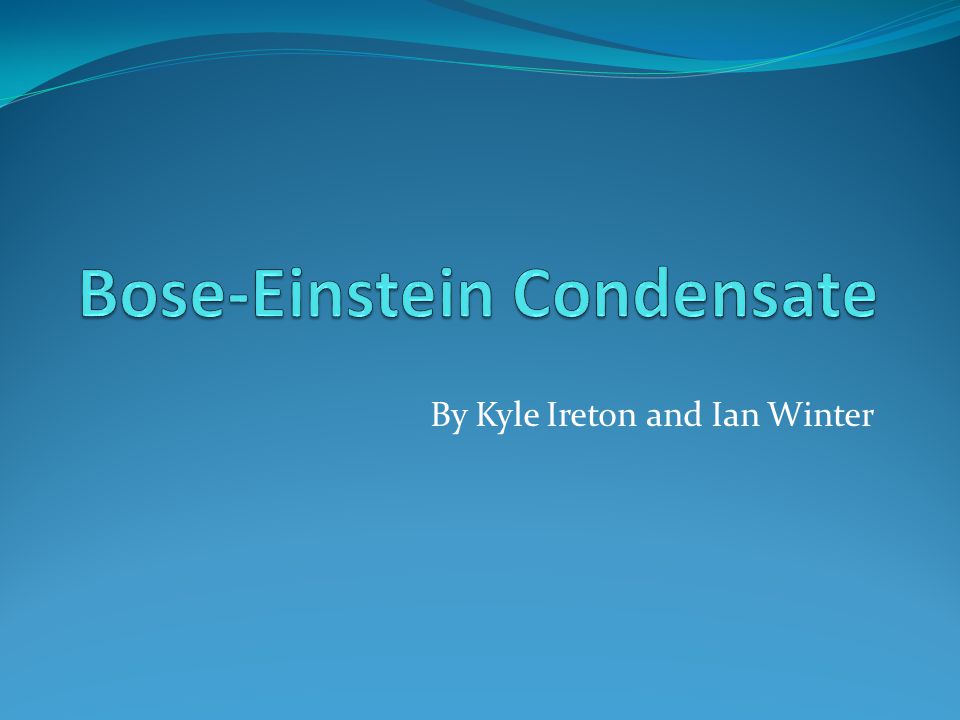 Bose-Einstein Condensate

By Kyle Ireton and Ian Winter